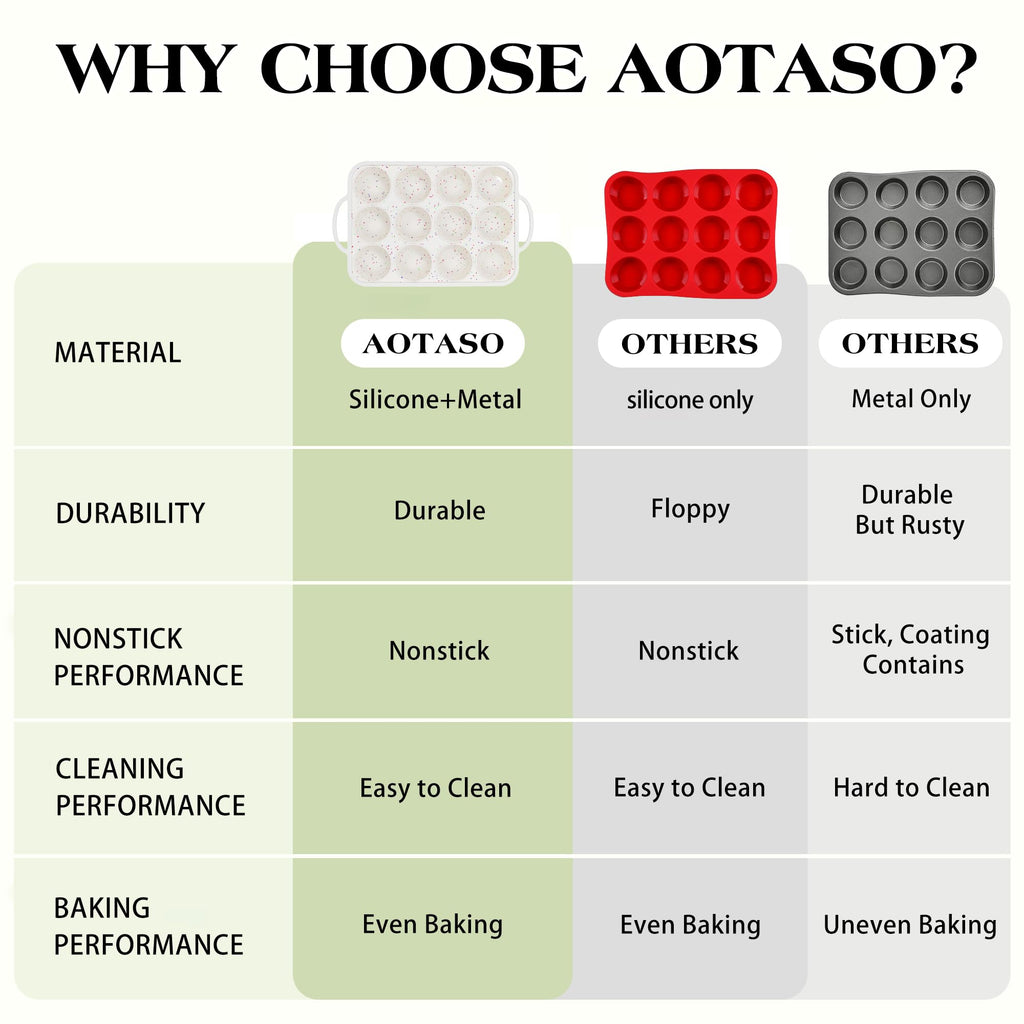 WHY CHOOSE AOTASO?

| | AOTASO | OTHERS | OTHERS |
|---|---|---|---|
| MATERIAL | Silicone+Metal | silicone only | Metal Only |
| DURABILITY | Durable | Floppy | Durable But Rusty |
| NONSTICK PERFORMANCE | Nonstick | Nonstick | Stick, Coating Contains |
| CLEANING PERFORMANCE | Easy to Clean | Easy to Clean | Hard to Clean |
| BAKING PERFORMANCE | Even Baking | Even Baking | Uneven Baking |